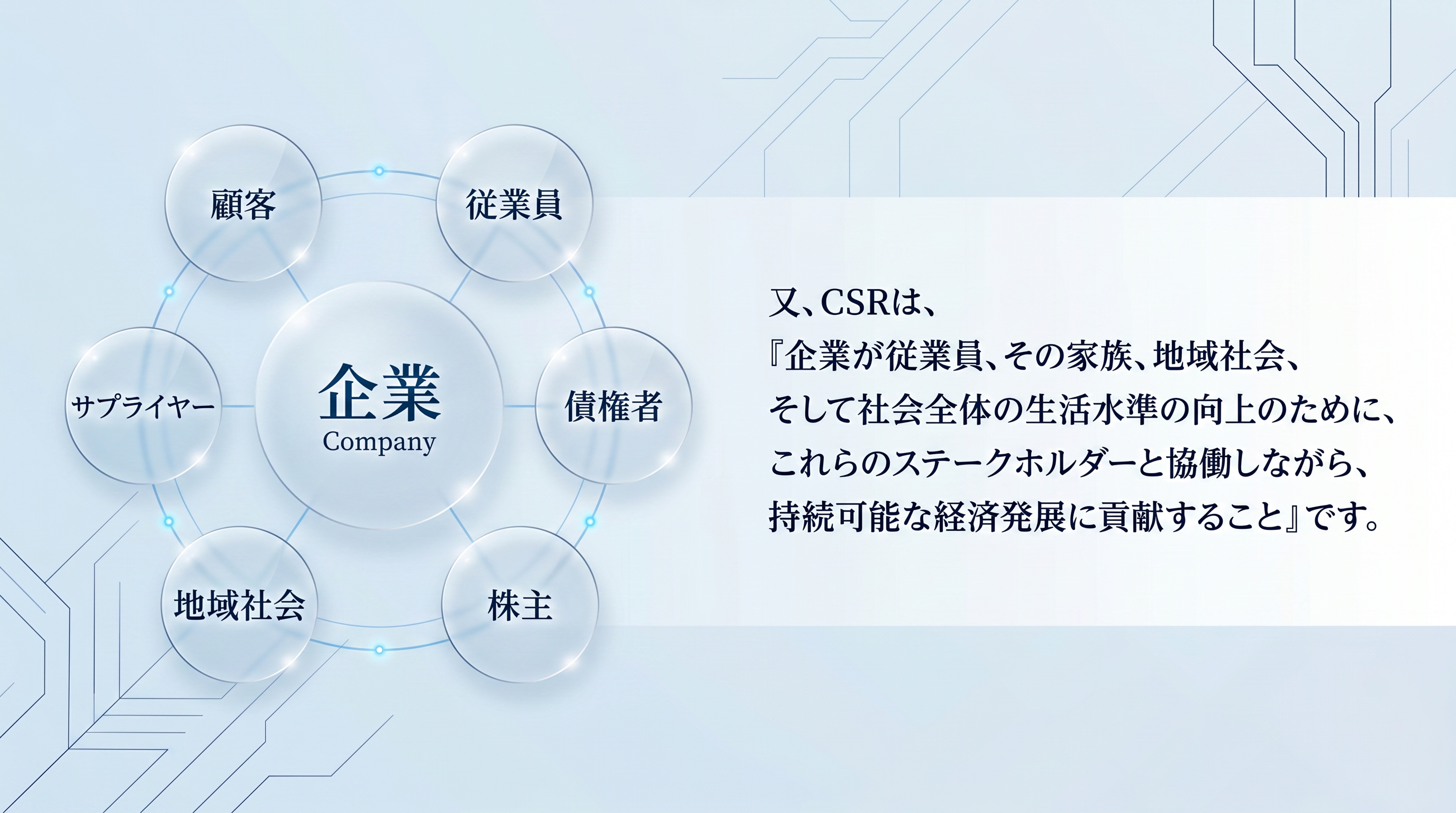 顧客

従業員

サプライヤー

企業
Company

債権者

地域社会

株主

又、CSRは、
『企業が従業員、その家族、地域社会、
そして社会全体の生活水準の向上のために、
これらのステークホルダーと協働しながら、
持続可能な経済発展に貢献すること』です。